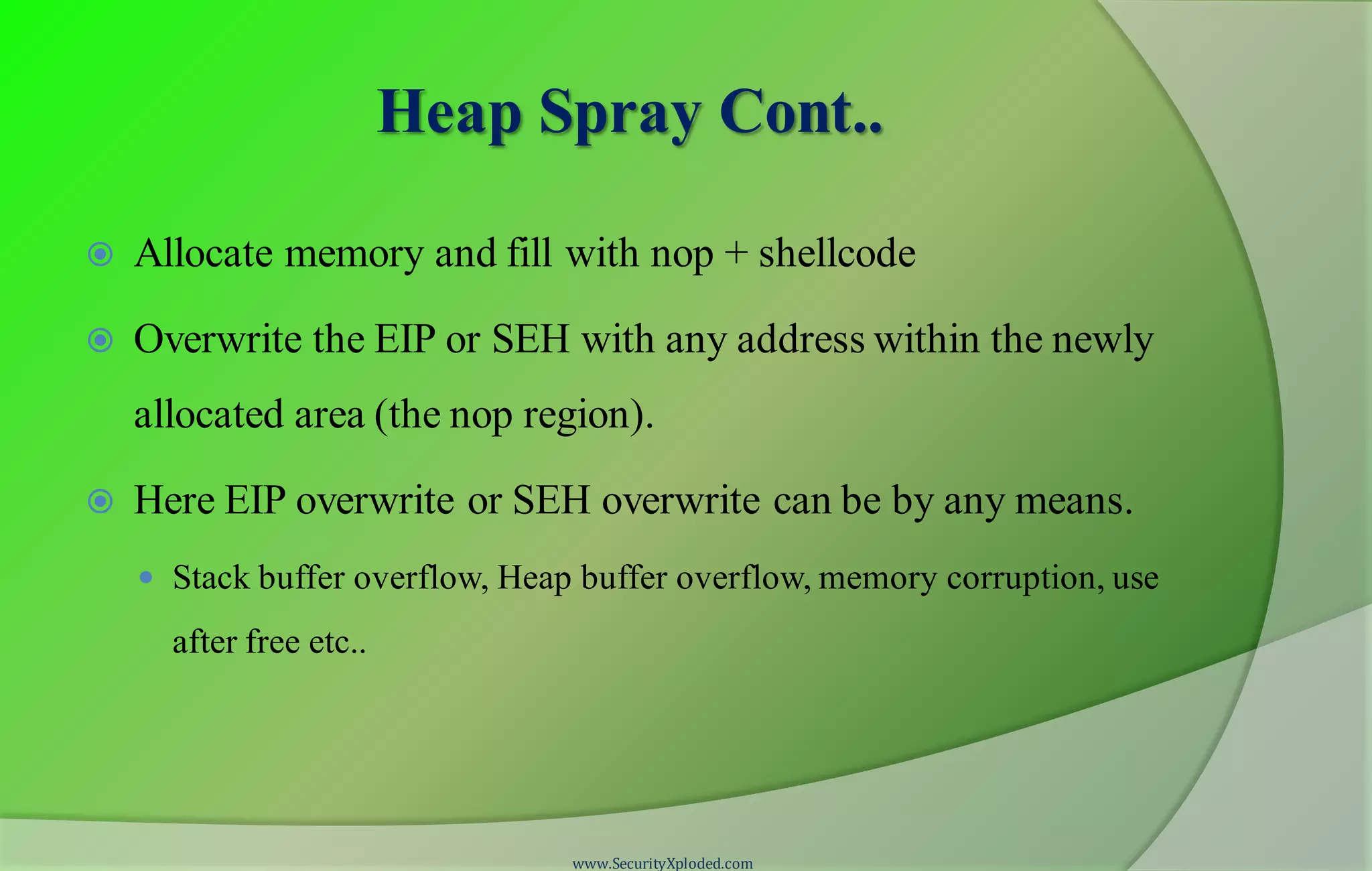 Heap Spray Cont..

Allocate memory and fill with nop + shellcode

Overwrite the EIP or SEH with any address within the newly allocated area (the nop region).

Here EIP overwrite or SEH overwrite can be by any means.

Stack buffer overflow, Heap buffer overflow, memory corruption, use after free etc..

www.SecurityXploded.com